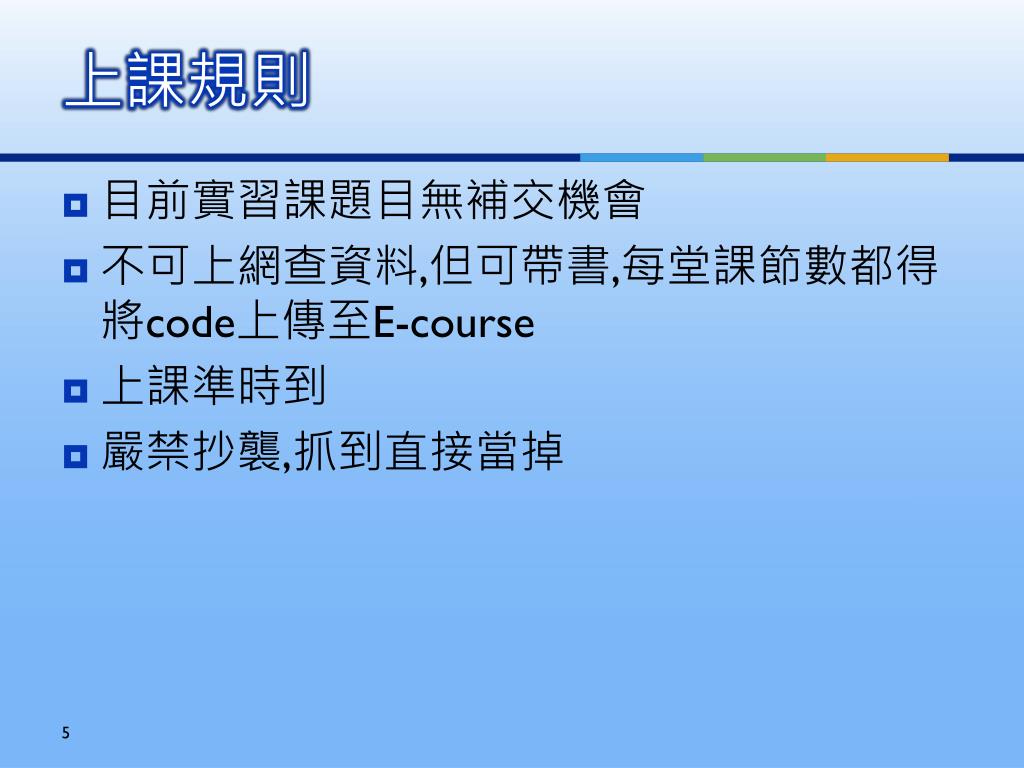 上課規則

目前實習課題目無補交機會

不可上網查資料,但可帶書,每堂課節數都得將code上傳至E-course

上課準時到

嚴禁抄襲,抓到直接當掉

5